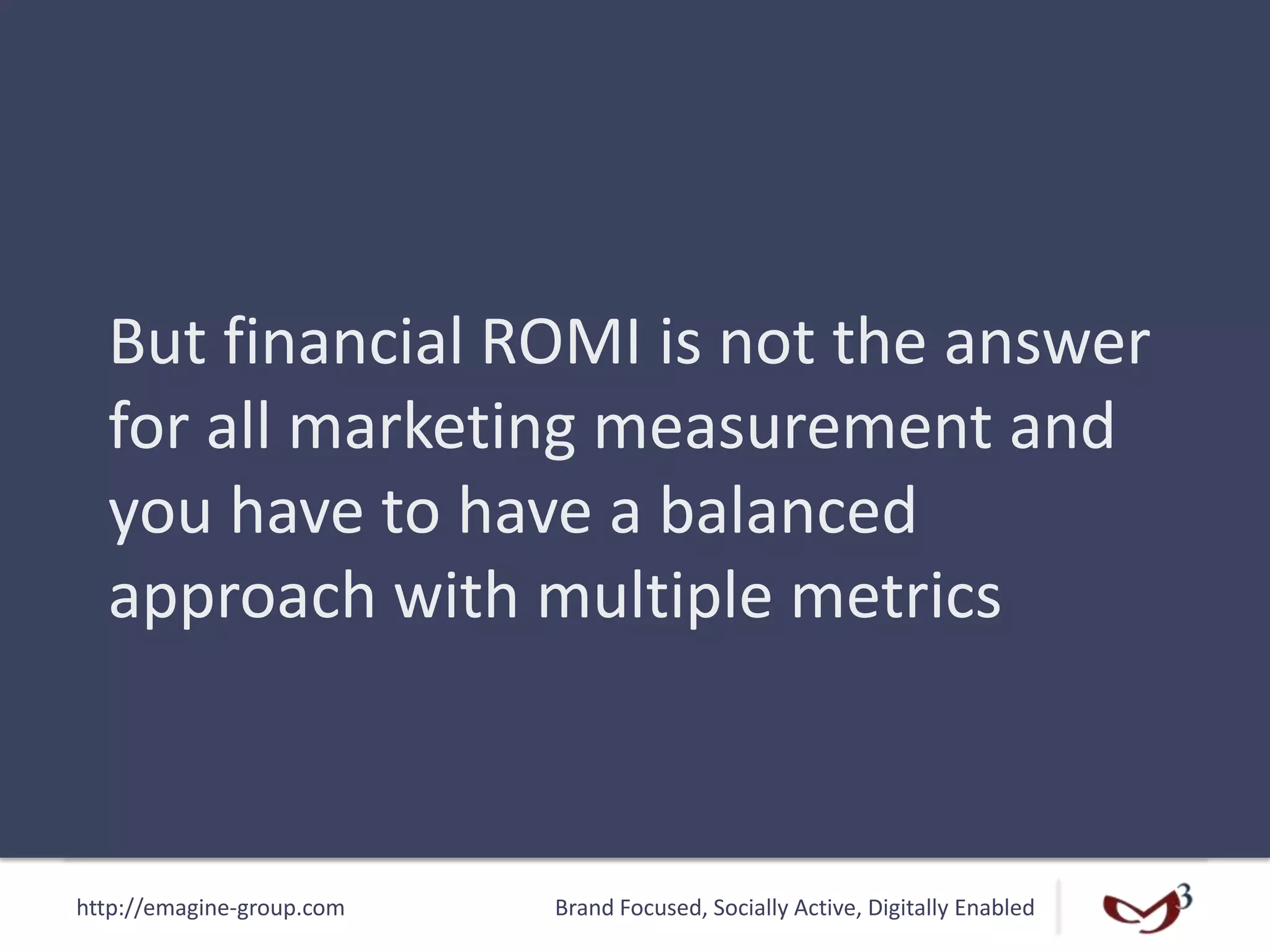 But financial ROMI is not the answer for all marketing measurement and you have to have a balanced approach with multiple metrics

http://emagine-group.com

Brand Focused, Socially Active, Digitally Enabled

3